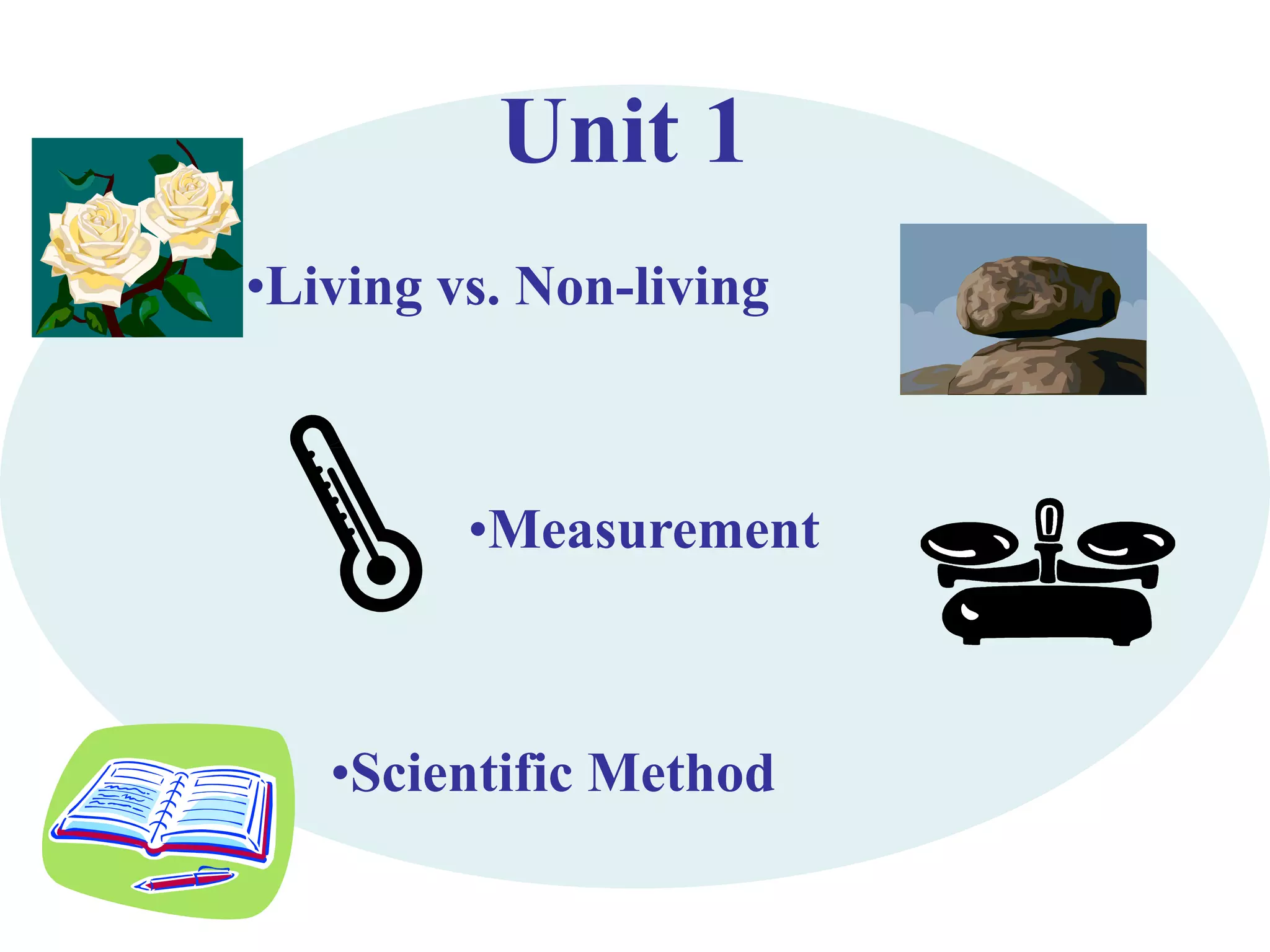 Unit 1

•Living vs. Non-living

•Measurement

•Scientific Method